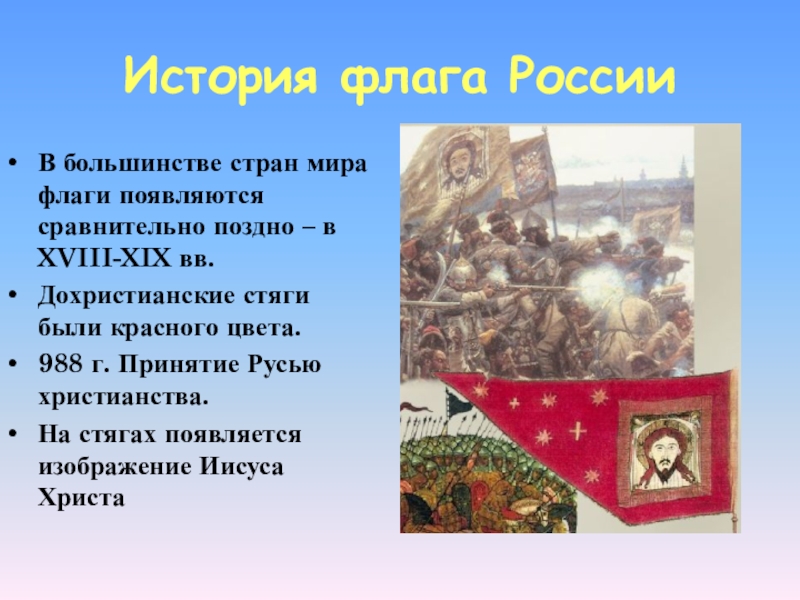 История флага России

• В большинстве стран мира флаги появляются сравнительно поздно – в XVIII-XIX вв.
• Дохристианские стяги были красного цвета.
• 988 г. Принятие Русью христианства.
• На стягах появляется изображение Иисуса Христа